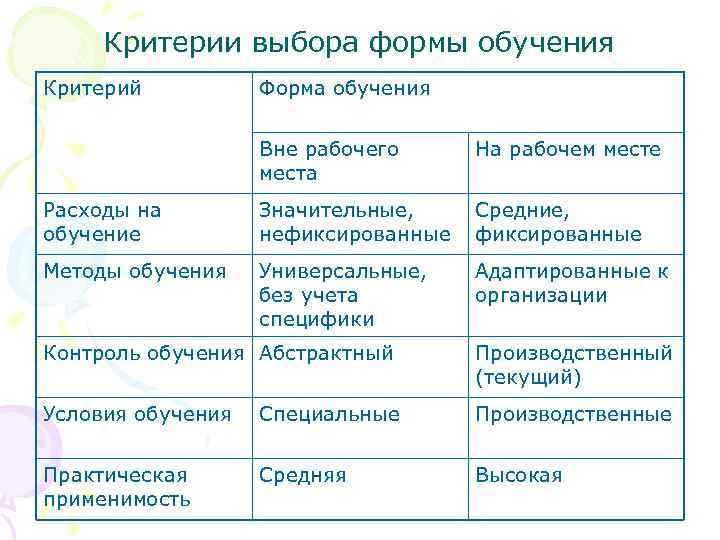 Критерии выбора формы обучения

| Критерий | Форма обучения | |
|---|---|---|
| | Вне рабочего места | На рабочем месте |
| Расходы на обучение | Значительные, нефиксированные | Средние, фиксированные |
| Методы обучения | Универсальные, без учета специфики | Адаптированные к организации |
| Контроль обучения | Абстрактный | Производственный (текущий) |
| Условия обучения | Специальные | Производственные |
| Практическая применимость | Средняя | Высокая |